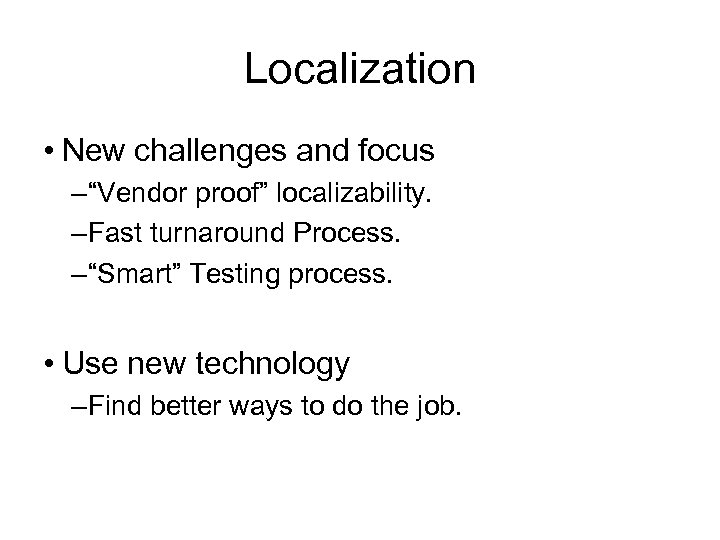 Localization

• New challenges and focus
–“Vendor proof” localizability.
–Fast turnaround Process.
–“Smart” Testing process.

• Use new technology
–Find better ways to do the job.